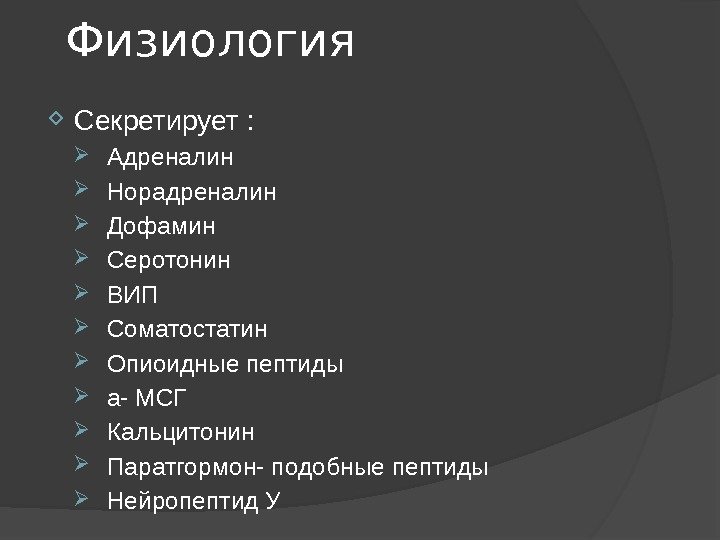 Физиология

Секретирует :

Адреналин

Норадреналин

Дофамин

Серотонин

ВИП

Соматостатин

Опиоидные пептиды

а- МСГ

Кальцитонин

Паратгормон- подобные пептиды

Нейропептид У